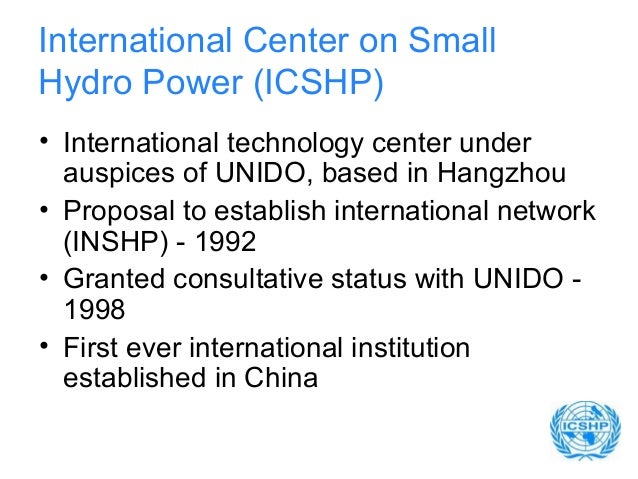 International Center on Small Hydro Power (ICSHP)

• International technology center under auspices of UNIDO, based in Hangzhou
• Proposal to establish international network (INSHP) - 1992
• Granted consultative status with UNIDO - 1998
• First ever international institution established in China

ICSHP